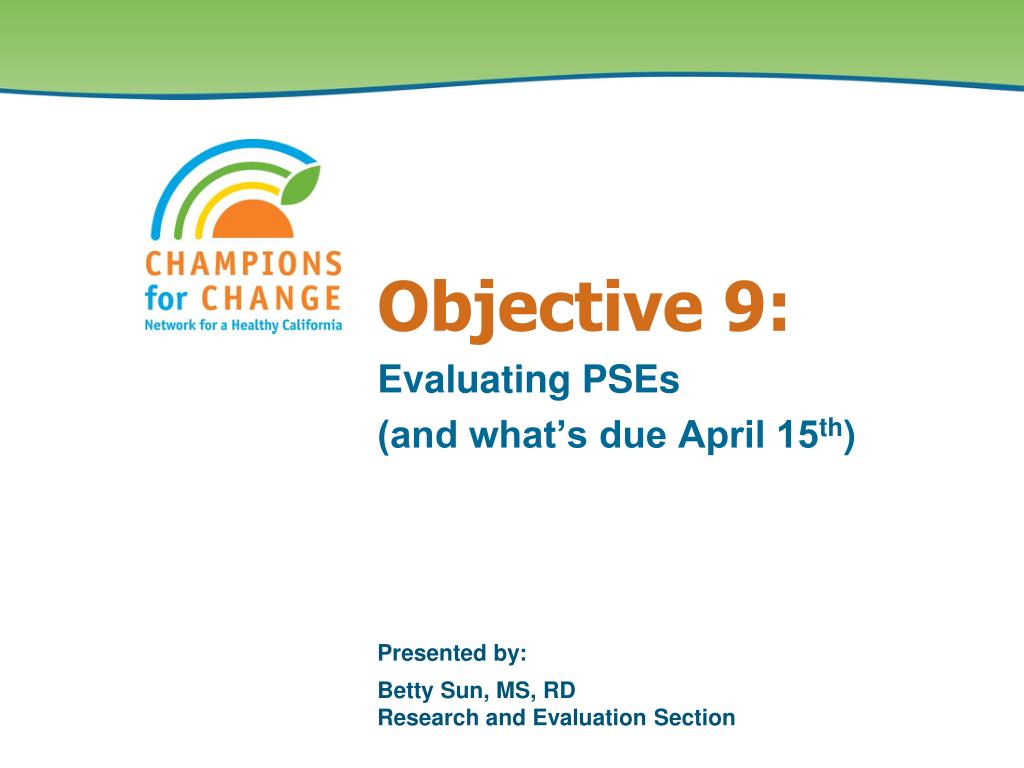 CHAMPIONS for CHANGE
Network for a Healthy California

Objective 9:

Evaluating PSEs
(and what's due April 15$^{th}$)

Presented by:

Betty Sun, MS, RD
Research and Evaluation Section